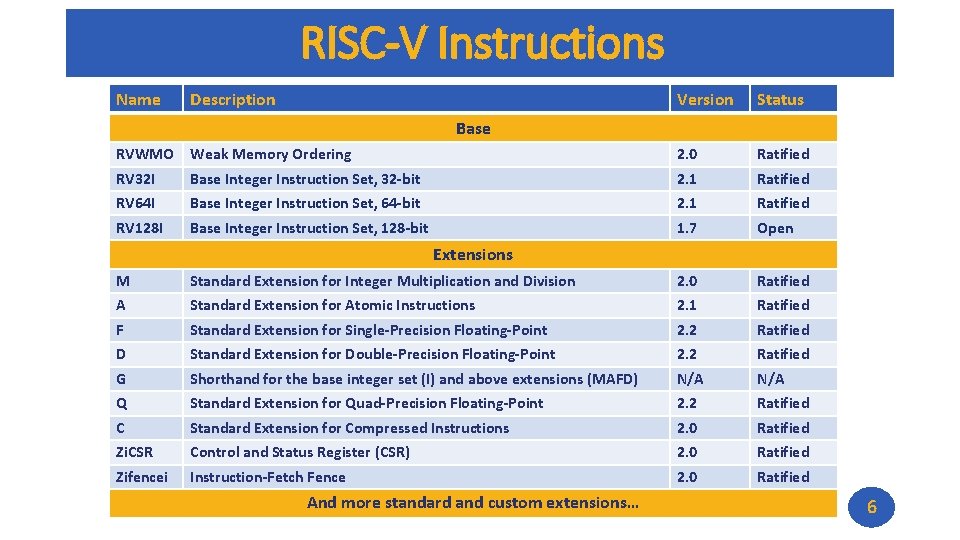 RISC-V Instructions

| Name | Description | Version | Status |
|---|---|---|---|
| Base | | | |
| RVWMO | Weak Memory Ordering | 2.0 | Ratified |
| RV32I | Base Integer Instruction Set, 32-bit | 2.1 | Ratified |
| RV64I | Base Integer Instruction Set, 64-bit | 2.1 | Ratified |
| RV128I | Base Integer Instruction Set, 128-bit | 1.7 | Open |
| Extensions | | | |
| M | Standard Extension for Integer Multiplication and Division | 2.0 | Ratified |
| A | Standard Extension for Atomic Instructions | 2.1 | Ratified |
| F | Standard Extension for Single-Precision Floating-Point | 2.2 | Ratified |
| D | Standard Extension for Double-Precision Floating-Point | 2.2 | Ratified |
| G | Shorthand for the base integer set (I) and above extensions (MAFD) | N/A | N/A |
| Q | Standard Extension for Quad-Precision Floating-Point | 2.2 | Ratified |
| C | Standard Extension for Compressed Instructions | 2.0 | Ratified |
| ZiCSR | Control and Status Register (CSR) | 2.0 | Ratified |
| Zifencei | Instruction-Fetch Fence | 2.0 | Ratified |
| And more standard and custom extensions… | | | |

6